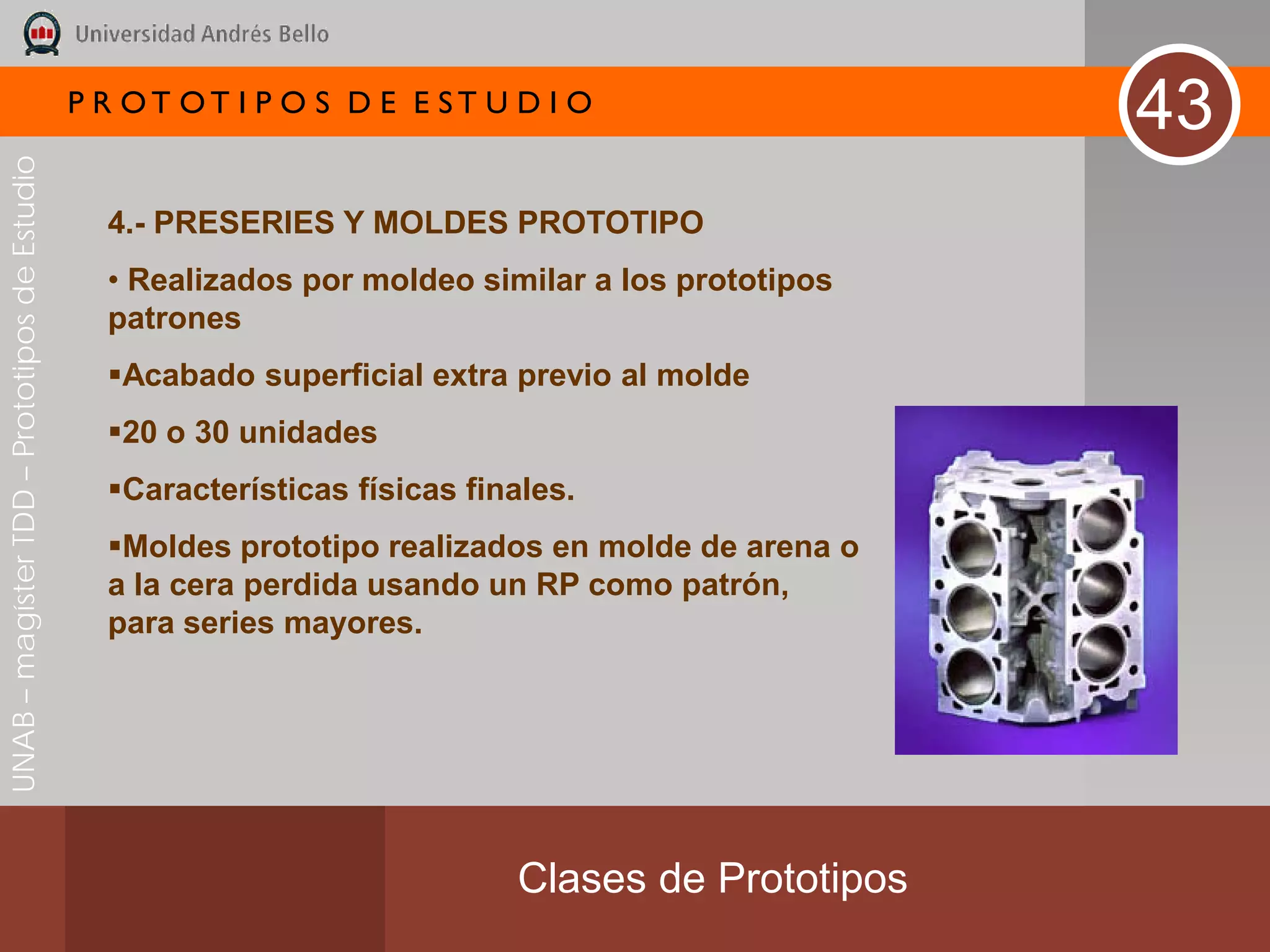 Universidad Andrés Bello

PROTOTIPOS DE ESTUDIO

43

UNAB – magíster TDD – Prototipos de Estudio

4.- PRESERIES Y MOLDES PROTOTIPO

• Realizados por moldeo similar a los prototipos patrones

▪Acabado superficial extra previo al molde

▪20 o 30 unidades

▪Características físicas finales.

▪Moldes prototipo realizados en molde de arena o a la cera perdida usando un RP como patrón, para series mayores.

Clases de Prototipos